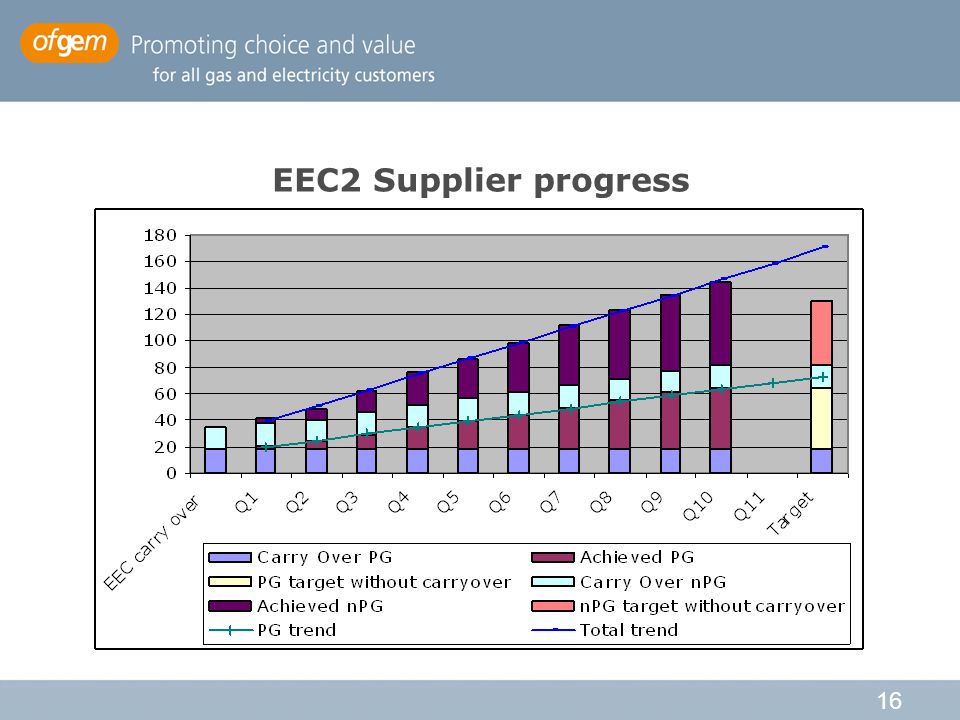 ofgem Promoting choice and value
for all gas and electricity customers

EEC2 Supplier progress

180
160
140
120
100
80
60
40
20
0

EEC carry over
Q1
Q2
Q3
Q4
Q5
Q6
Q7
Q8
Q9
Q10
Q11
Target

Carry Over PG
Achieved PG
PG target without carryover
Carry Over nPG
Achieved nPG
nPG target without carryover
PG trend
Total trend

16